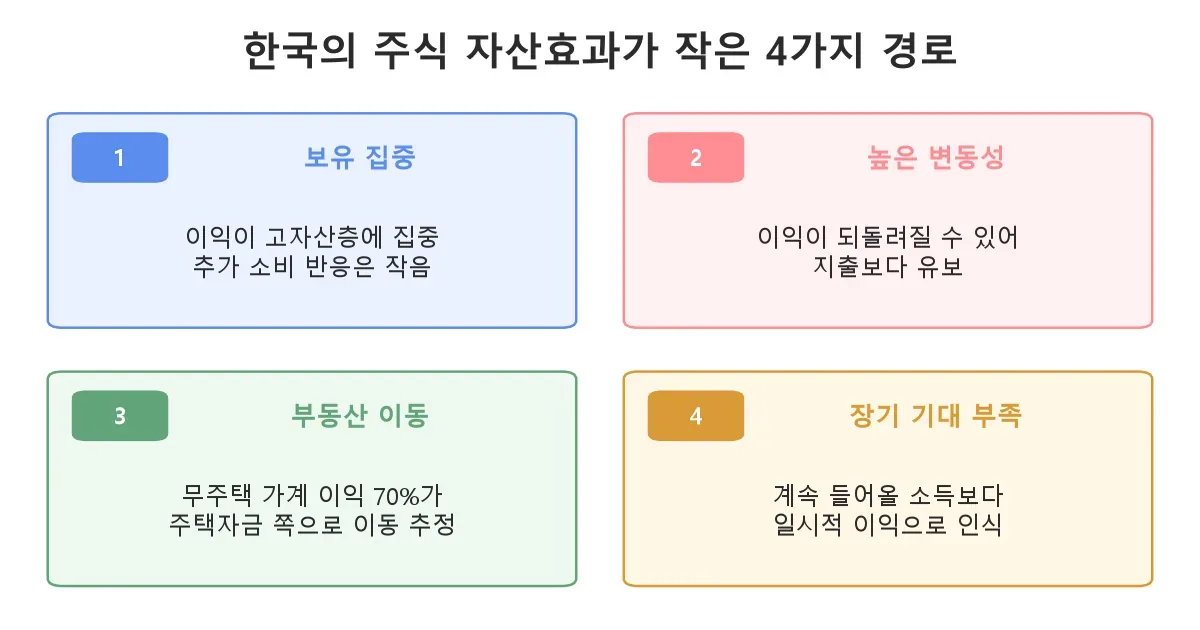 한국의 주식 자산효과가 작은 4가지 경로

1

보유 집중

이익이 고자산층에 집중
추가 소비 반응은 작음

2

높은 변동성

이익이 되돌려질 수 있어
지출보다 유보

3

부동산 이동

무주택 가계 이익 70%가
주택자금 쪽으로 이동 추정

4

장기 기대 부족

계속 들어올 소득보다
일시적 이익으로 인식